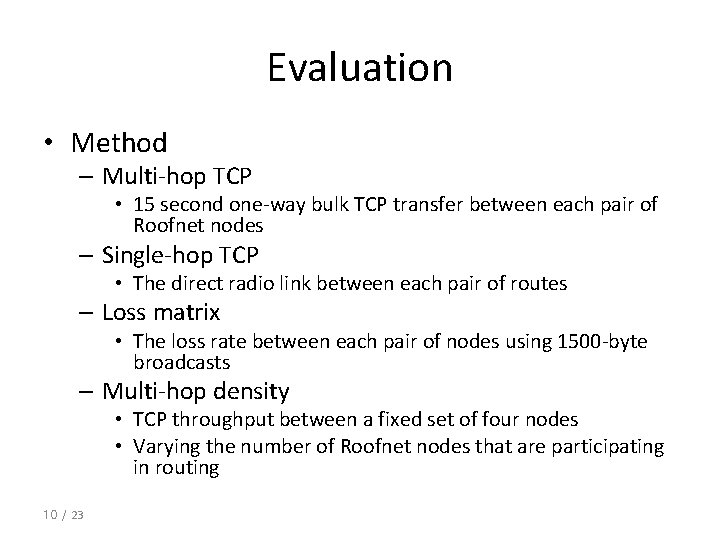 Evaluation

• Method
  – Multi-hop TCP
    • 15 second one-way bulk TCP transfer between each pair of Roofnet nodes
  – Single-hop TCP
    • The direct radio link between each pair of routes
  – Loss matrix
    • The loss rate between each pair of nodes using 1500-byte broadcasts
  – Multi-hop density
    • TCP throughput between a fixed set of four nodes
    • Varying the number of Roofnet nodes that are participating in routing

10 / 23